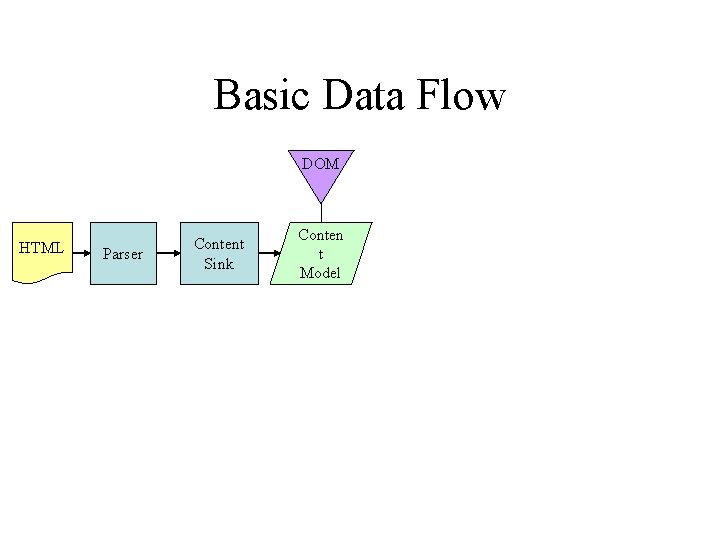 Basic Data Flow

DOM

HTML

Parser

Content Sink

Conten t Model